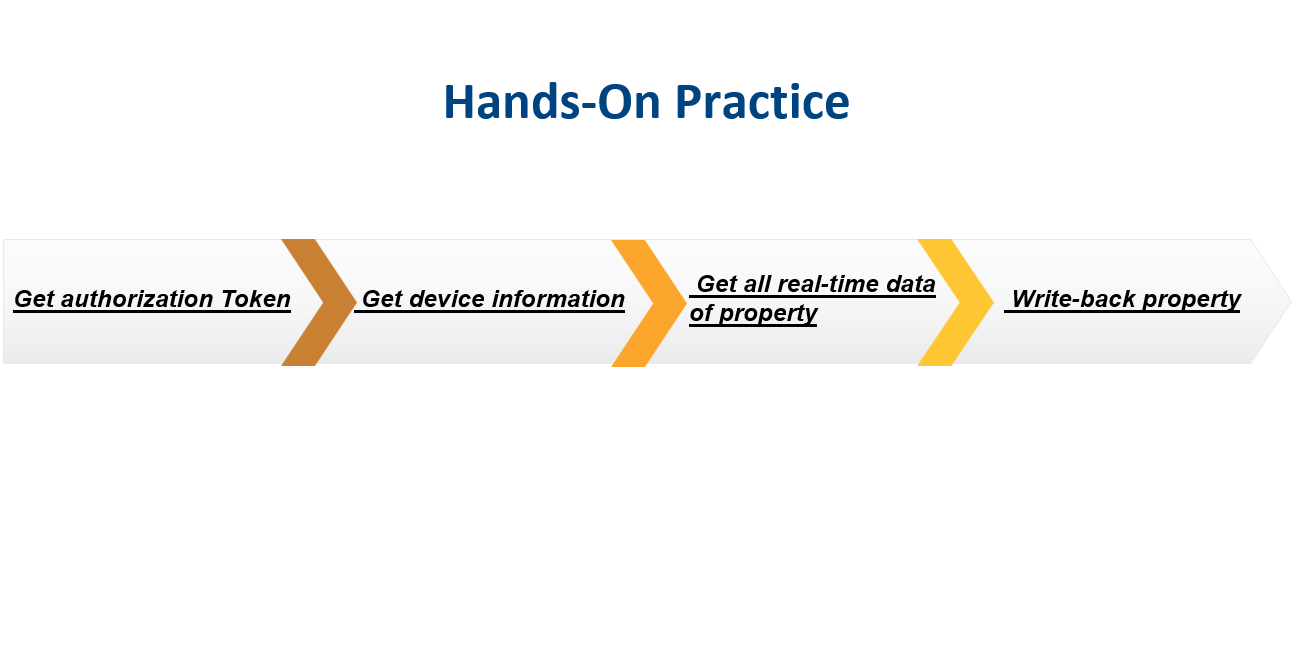 Hands-On Practice

Get authorization Token

Get device information

Get all real-time data of property

Write-back property